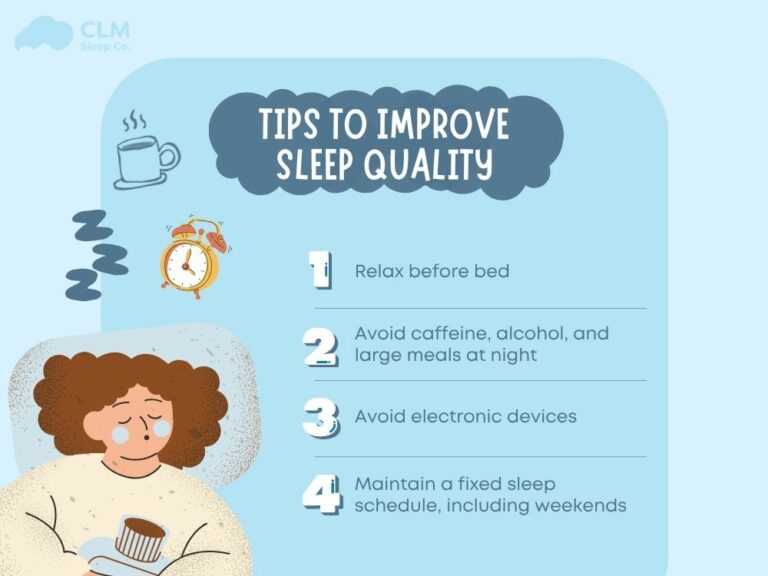 CLM
Sleep Co.

TIPS TO IMPROVE SLEEP QUALITY

1 Relax before bed

2 Avoid caffeine, alcohol, and large meals at night

3 Avoid electronic devices

4 Maintain a fixed sleep schedule, including weekends